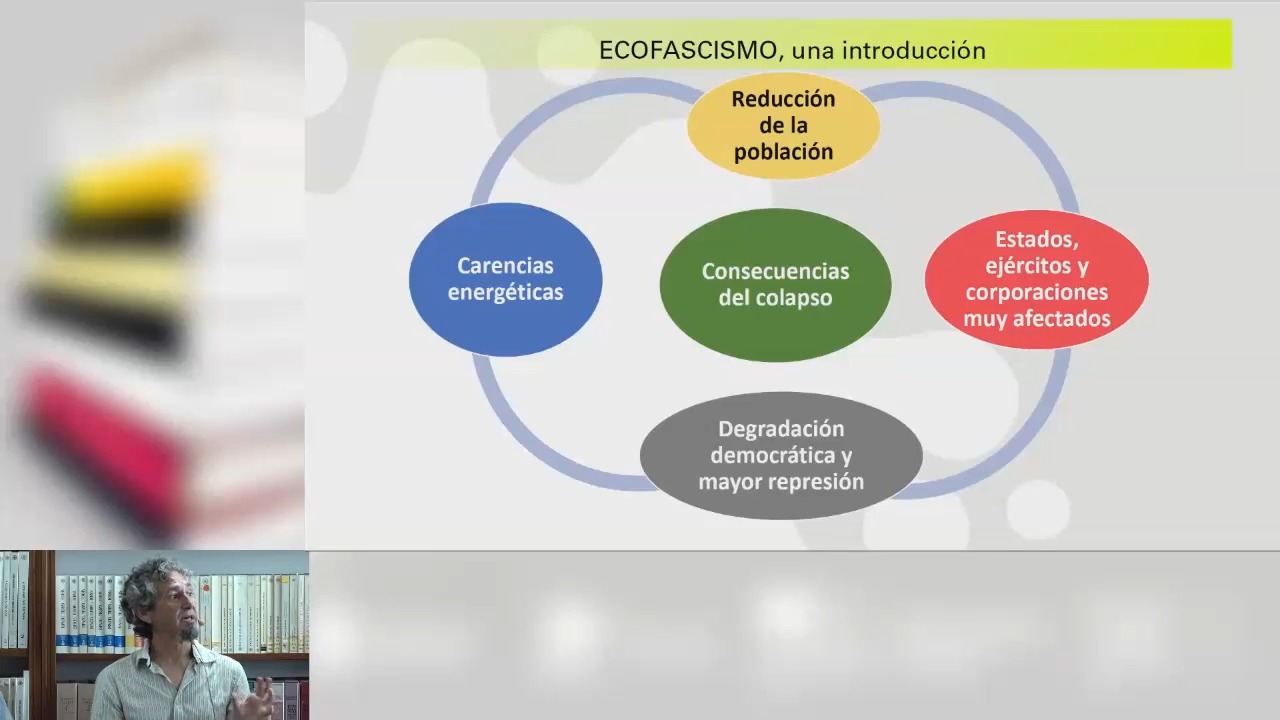 ECOFASCISMO, una introducción

Reducción de la población

Carencias energéticas

Consecuencias del colapso

Estados, ejércitos y corporaciones muy afectados

Degradación democrática y mayor represión